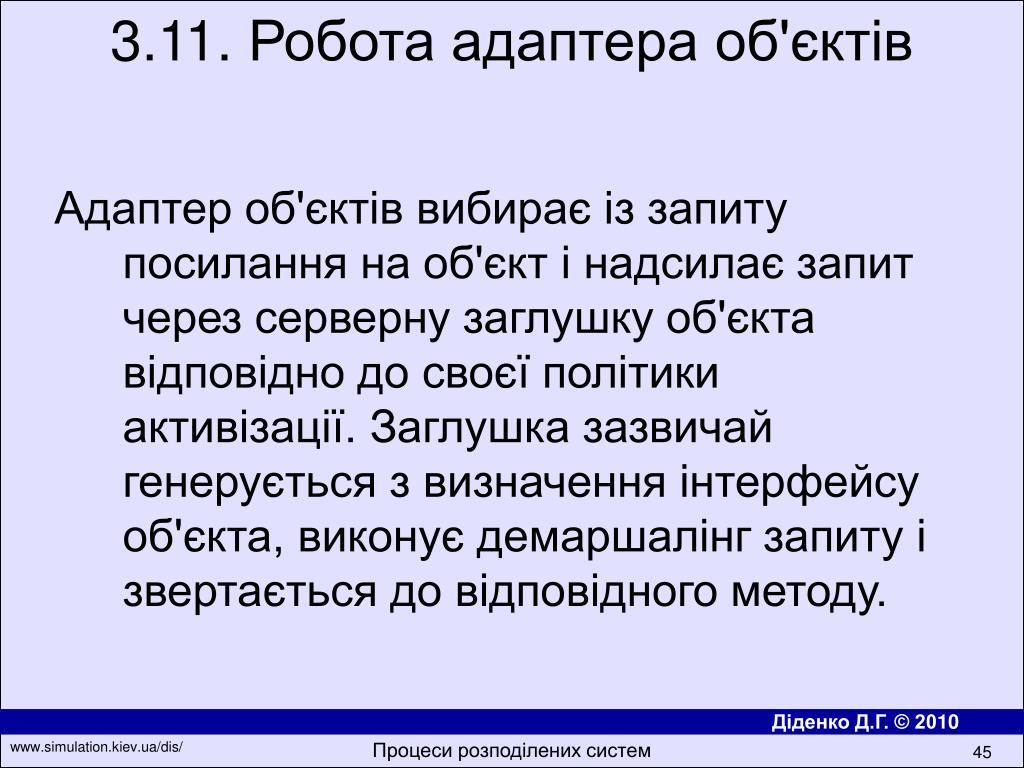 3.11. Робота адаптера об'єктів

Адаптер об'єктів вибирає із запиту посилання на об'єкт і надсилає запит через серверну заглушку об'єкта відповідно до своєї політики активізації. Заглушка зазвичай генерується з визначення інтерфейсу об'єкта, виконує демаршалінг запиту і звертається до відповідного методу.

Діденко Д.Г. © 2010

www.simulation.kiev.ua/dis/

Процеси розподілених систем

45